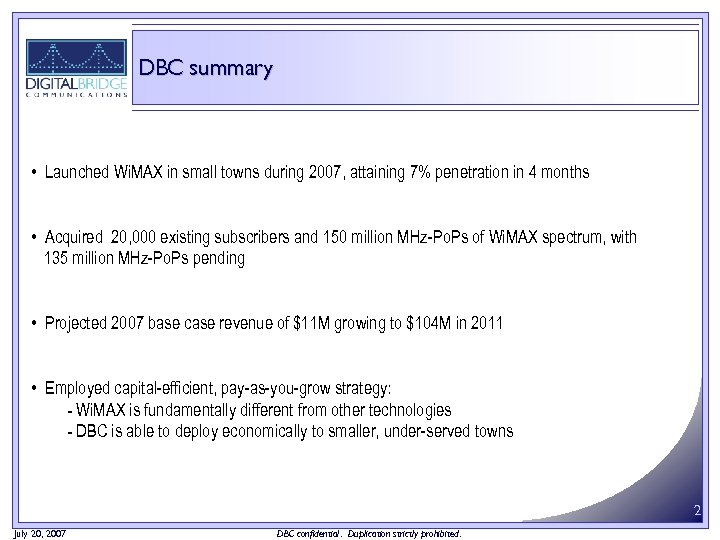 DIGITALBRIDGE
COMMUNICATIONS

DBC summary

• Launched WiMAX in small towns during 2007, attaining 7% penetration in 4 months

• Acquired 20,000 existing subscribers and 150 million MHz-PoPs of WiMAX spectrum, with 135 million MHz-PoPs pending

• Projected 2007 base case revenue of \$11M growing to \$104M in 2011

• Employed capital-efficient, pay-as-you-grow strategy:
- WiMAX is fundamentally different from other technologies
- DBC is able to deploy economically to smaller, under-served towns

2

July 20, 2007

DBC confidential. Duplication strictly prohibited.